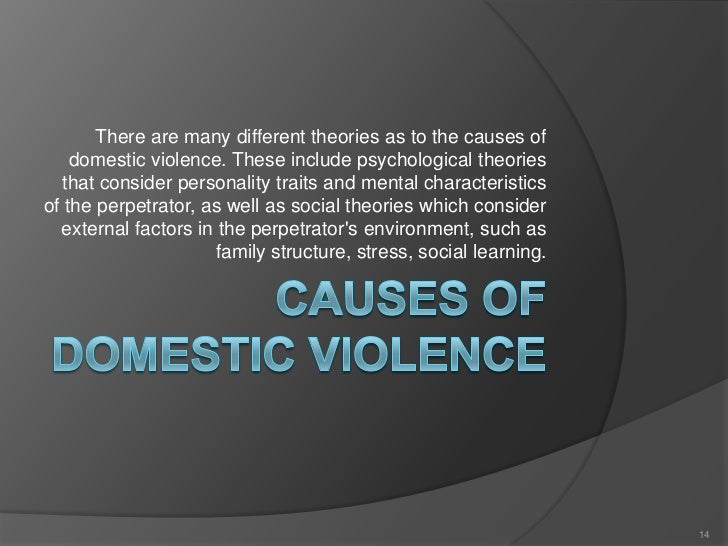 There are many different theories as to the causes of domestic violence. These include psychological theories that consider personality traits and mental characteristics of the perpetrator, as well as social theories which consider external factors in the perpetrator's environment, such as family structure, stress, social learning.

CAUSES OF DOMESTIC VIOLENCE

14